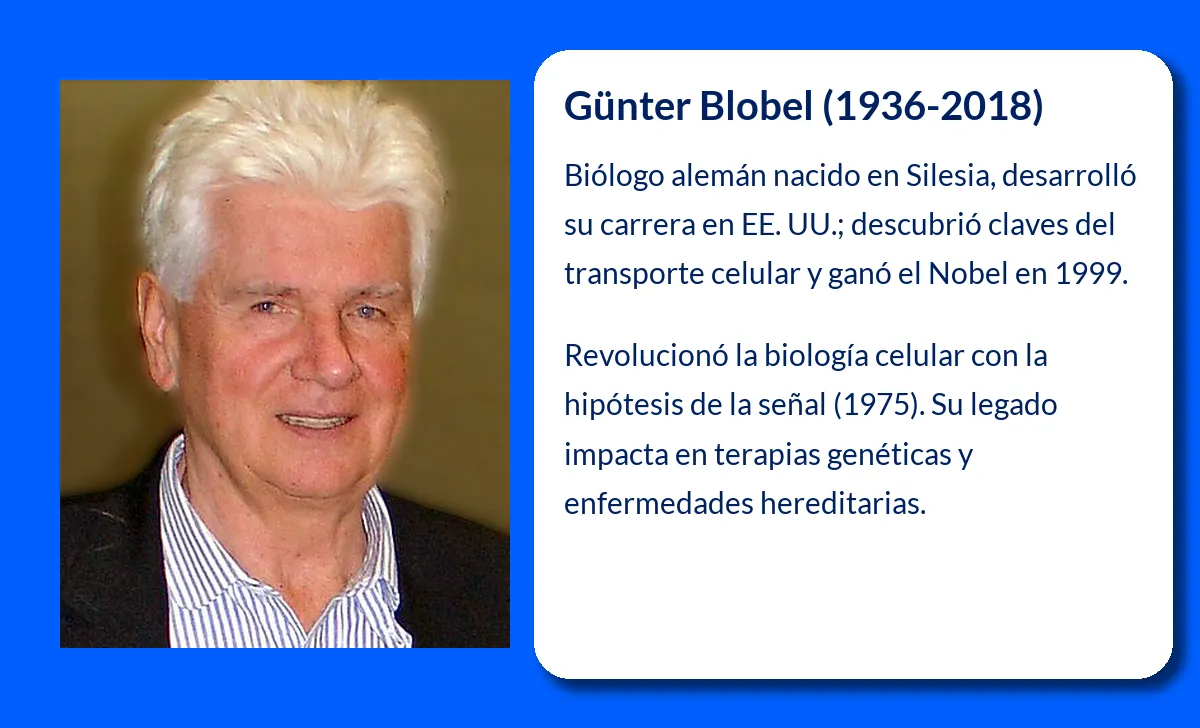 Günter Blobel (1936-2018)

Biólogo alemán nacido en Silesia, desarrolló su carrera en EE. UU.; descubrió claves del transporte celular y ganó el Nobel en 1999.

Revolucionó la biología celular con la hipótesis de la señal (1975). Su legado impacta en terapias genéticas y enfermedades hereditarias.